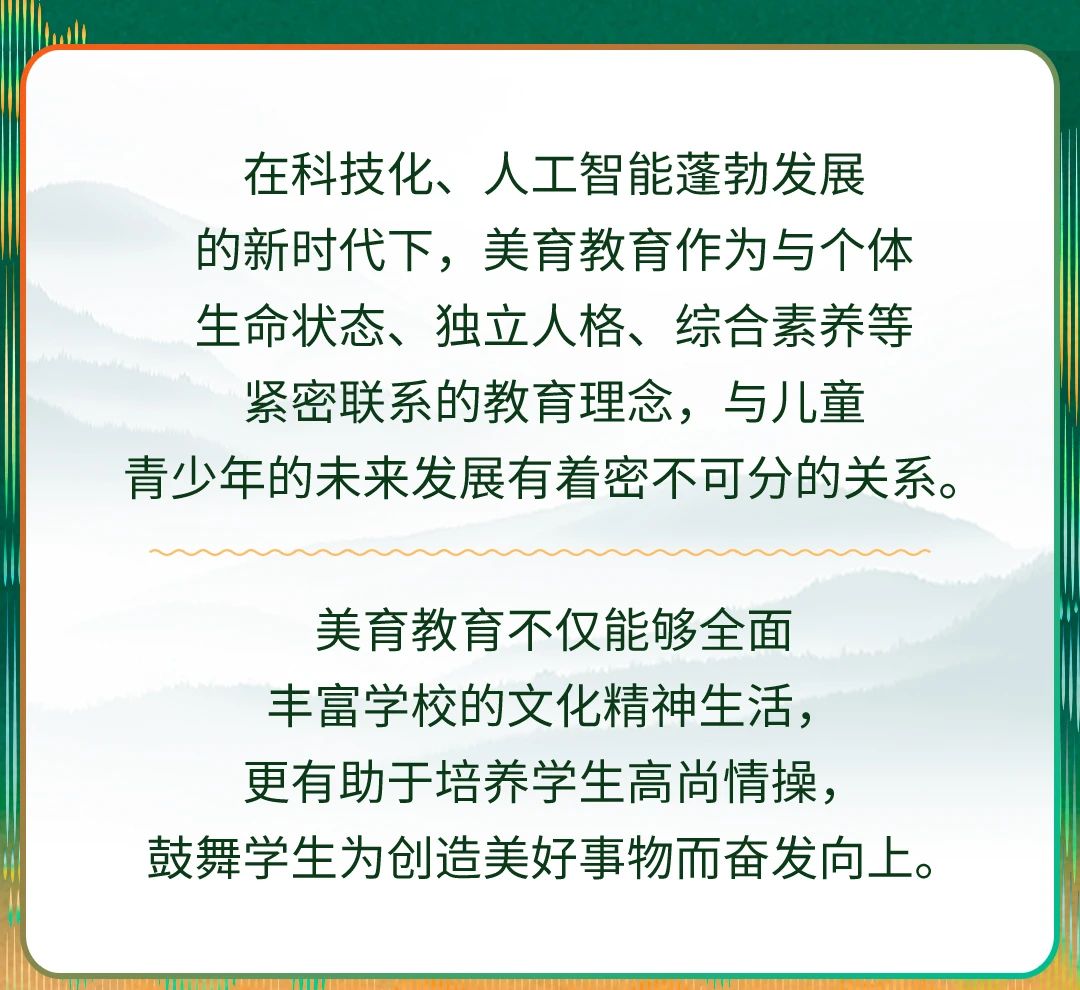 在科技化、人工智能蓬勃发展的新时代下，美育教育作为与个体生命状态、独立人格、综合素养等紧密联系的教育理念，与儿童青少年的未来发展有着密不可分的关系。

美育教育不仅能够全面丰富学校的文化精神生活，更有助于培养学生高尚情操，鼓舞学生为创造美好事物而奋发向上。